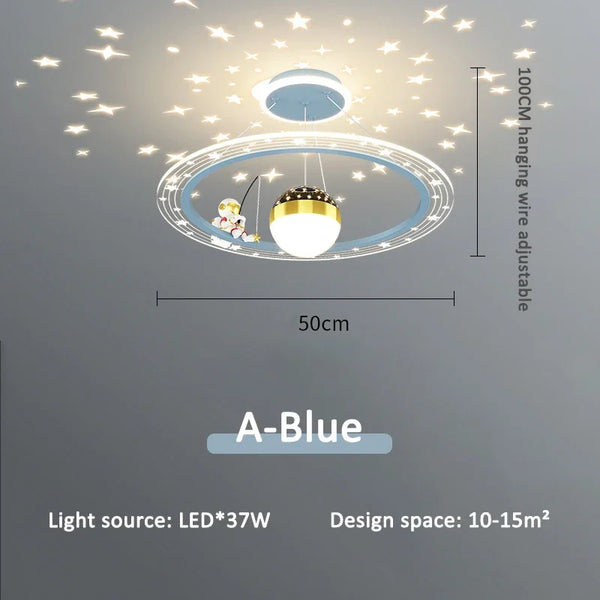 100CM hanging wire adjustable

50cm

A-Blue

Light source: LED*37W

Design space: 10-15m²